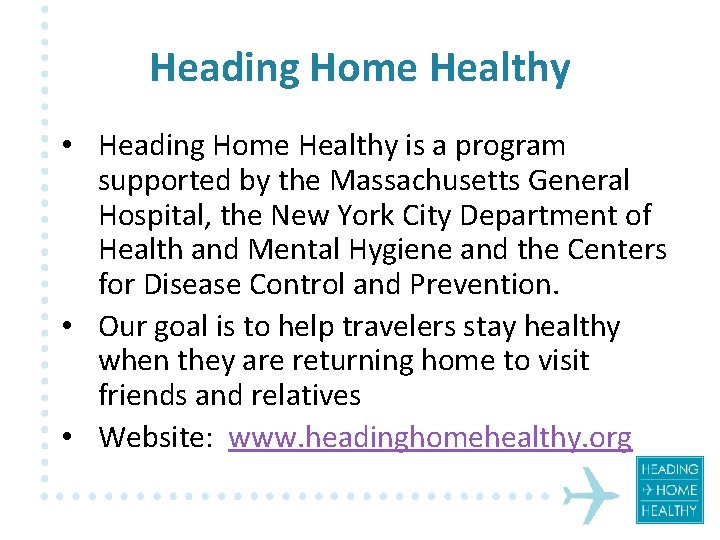 Heading Home Healthy

• Heading Home Healthy is a program supported by the Massachusetts General Hospital, the New York City Department of Health and Mental Hygiene and the Centers for Disease Control and Prevention.
• Our goal is to help travelers stay healthy when they are returning home to visit friends and relatives
• Website: www.headinghomehealthy.org

HEADING
HOME
HEALTHY